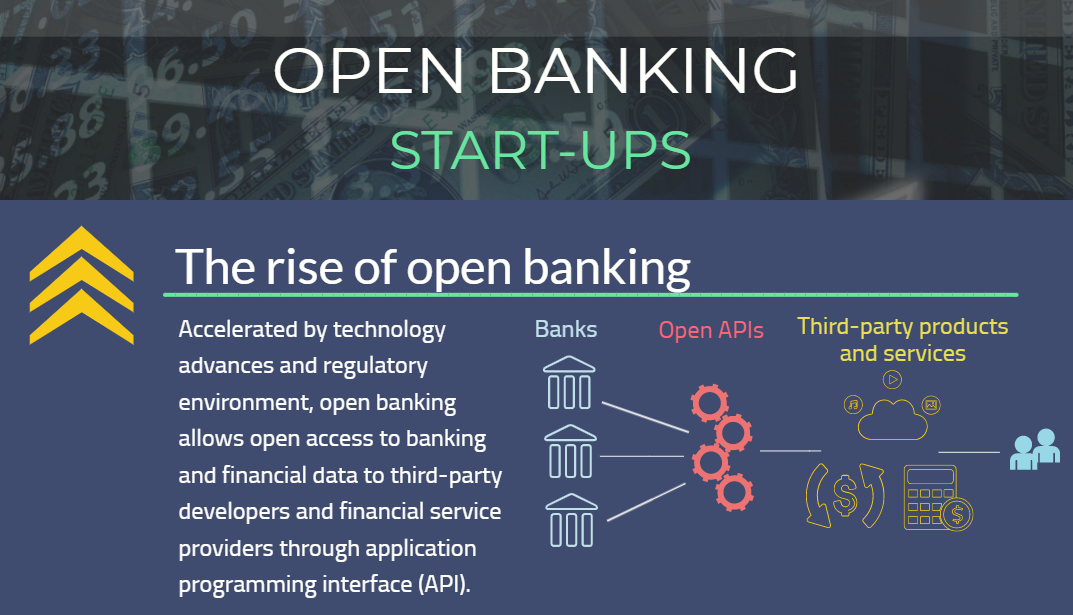 OPEN BANKING
START-UPS

The rise of open banking

Accelerated by technology advances and regulatory environment, open banking allows open access to banking and financial data to third-party developers and financial service providers through application programming interface (API).

Banks

Open APIs

Third-party products and services